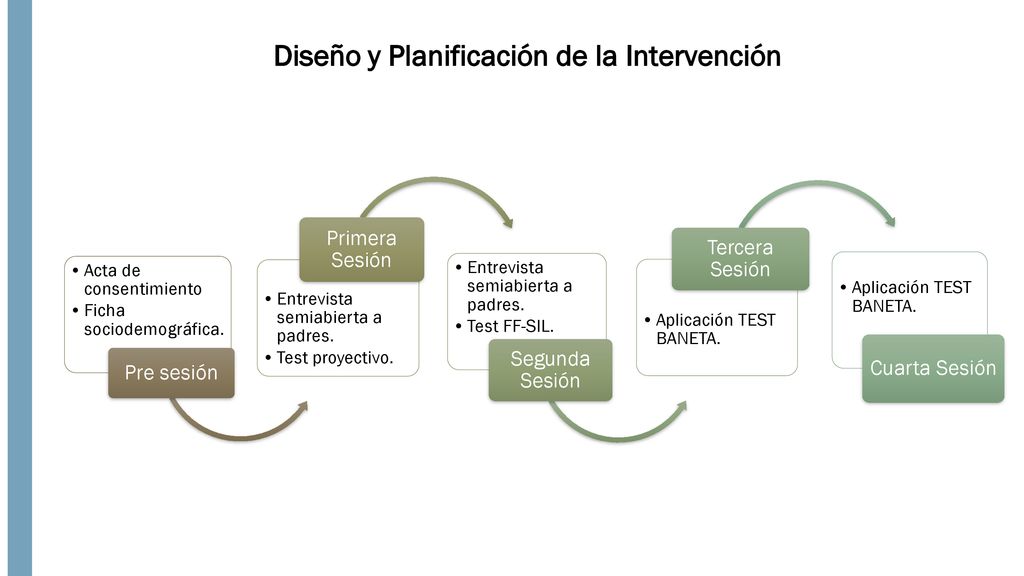 Diseño y Planificación de la Intervención

• Acta de consentimiento
• Ficha sociodemográfica.

Pre sesión

Primera Sesión

• Entrevista semiabierta a padres.
• Test proyectivo.

• Entrevista semiabierta a padres.
• Test FF-SIL.

Segunda Sesión

Tercera Sesión

• Aplicación TEST BANETA.

• Aplicación TEST BANETA.

Cuarta Sesión